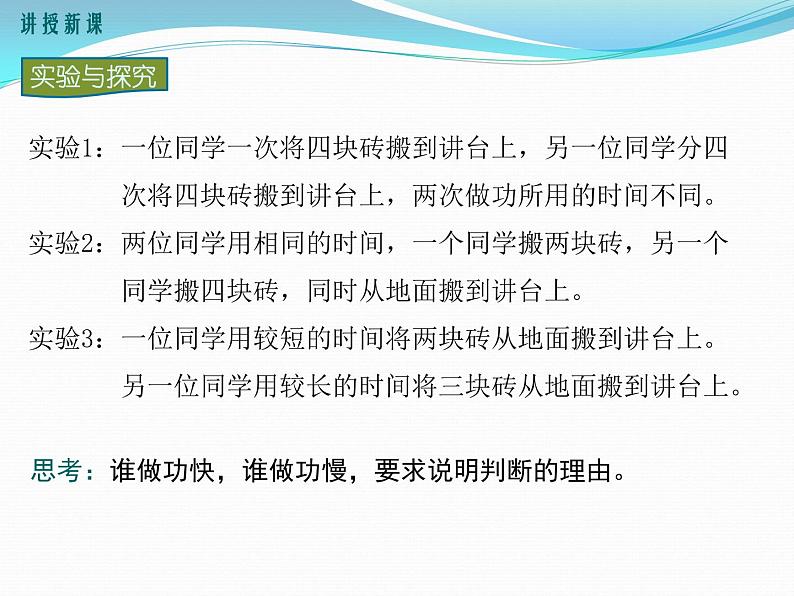 讲授新课

实验与探究

实验1：一位同学一次将四块砖搬到讲台上，另一位同学分四次将四块砖搬到讲台上，两次做功所用的时间不同。

实验2：两位同学用相同的时间，一个同学搬两块砖，另一个同学搬四块砖，同时从地面搬到讲台上。

实验3：一位同学用较短的时间将两块砖从地面搬到讲台上。另一位同学用较长的时间将三块砖从地面搬到讲台上。

思考：谁做功快，谁做功慢，要求说明判断的理由。